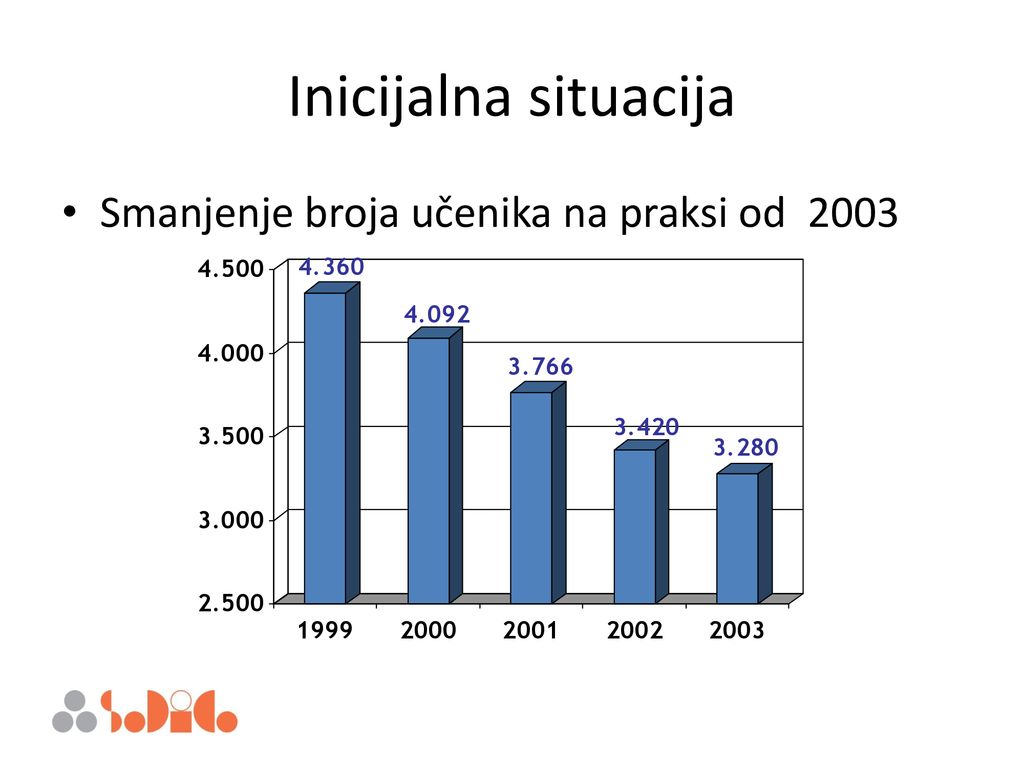 Inicijalna situacija

• Smanjenje broja učenika na praksi od 2003

4.500
4.000
3.500
3.000
2.500

4.360
4.092
3.766
3.420
3.280

1999 2000 2001 2002 2003

SoDiCo